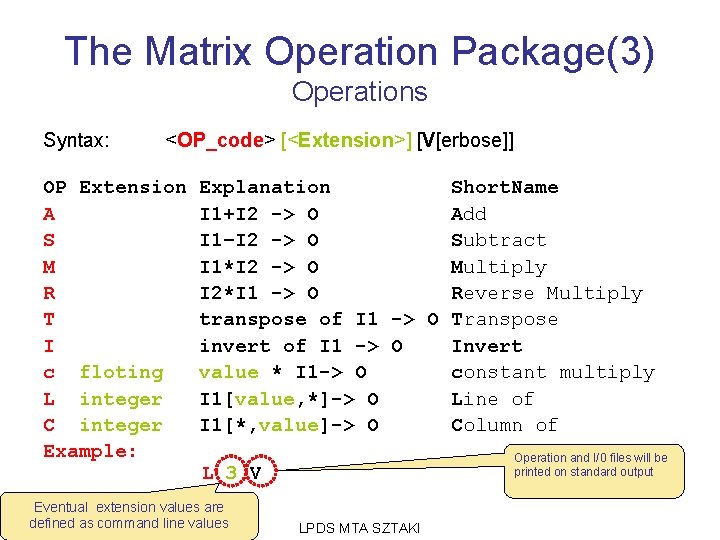 The Matrix Operation Package(3)
Operations

Syntax: <OP_code> [<Extension>] [V[erbose]]

| OP | Extension | Explanation | ShortName |
|---|---|---|---|
| A | | I1+I2 -> O | Add |
| S | | I1-I2 -> O | Subtract |
| M | | I1*I2 -> O | Multiply |
| R | | I2*I1 -> O | Reverse Multiply |
| T | | transpose of I1 -> O | Transpose |
| I | | invert of I1 -> O | Invert |
| c | floting | value * I1-> O | constant multiply |
| L | integer | I1[value,*]-> O | Line of |
| C | integer | I1[*,value]-> O | Column of |

Example:

L 3 V

Operation and I/0 files will be printed on standard output

Eventual extension values are defined as command line values

LPDS MTA SZTAKI